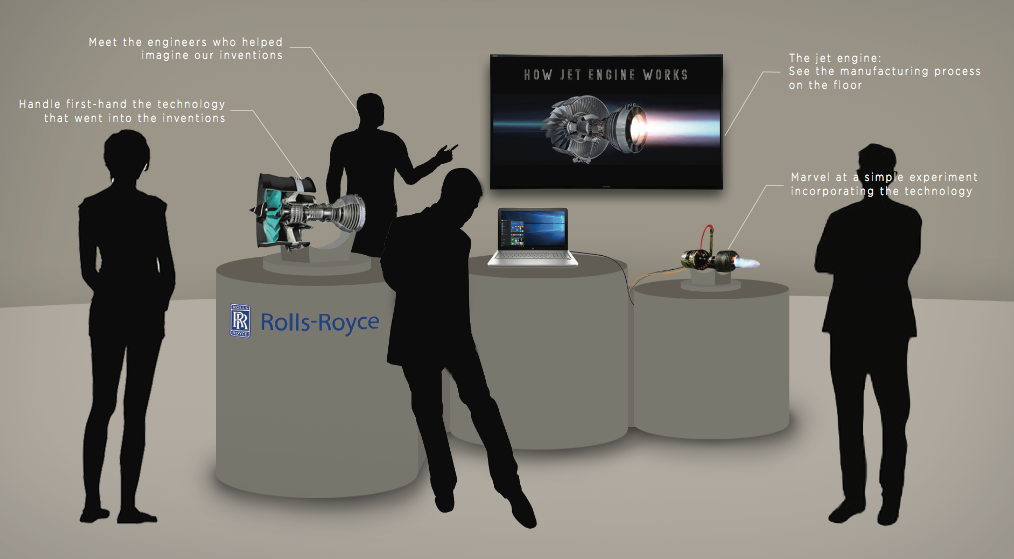 Meet the engineers who helped imagine our inventions

Handle first-hand the technology that went into the inventions

HOW JET ENGINE WORKS

The jet engine: See the manufacturing process on the floor

Marvel at a simple experiment incorporating the technology

RR ROLLS ROYCE

Rolls-Royce